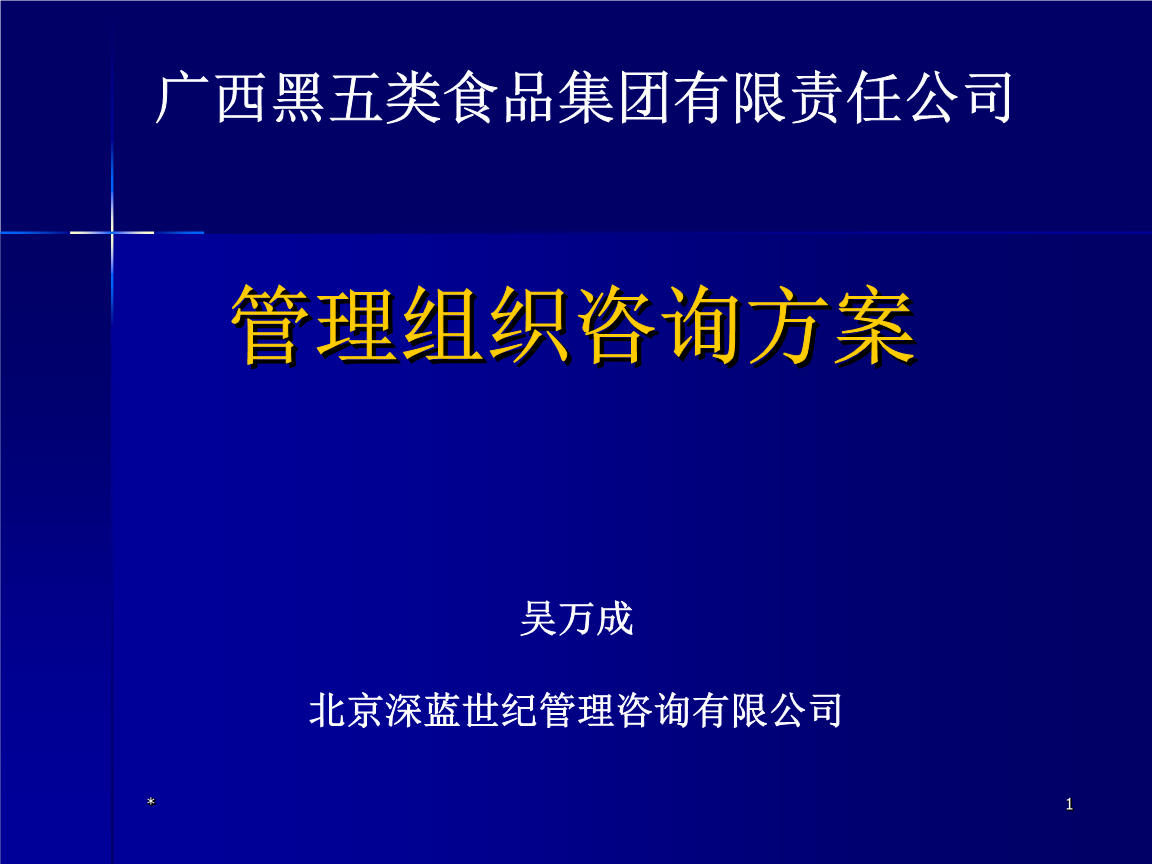 广西黑五类食品集团有限责任公司

管理组织咨询方案

吴万成

北京深蓝世纪管理咨询有限公司

*

1